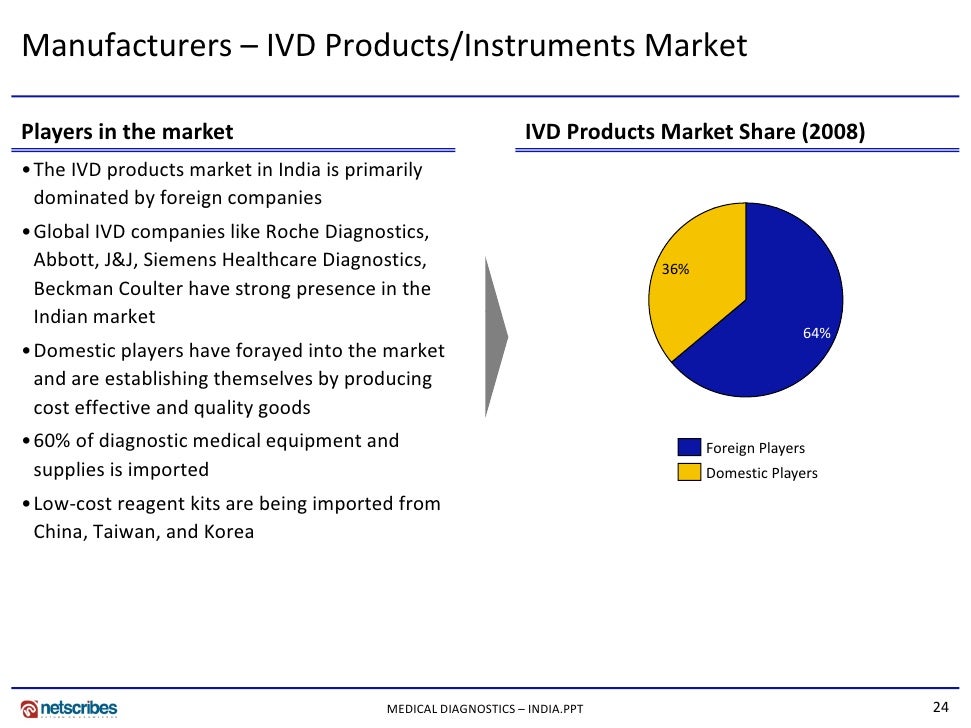 Manufacturers – IVD Products/Instruments Market

Players in the market

• The IVD products market in India is primarily dominated by foreign companies

• Global IVD companies like Roche Diagnostics, Abbott, J&J, Siemens Healthcare Diagnostics, Beckman Coulter have strong presence in the Indian market

• Domestic players have forayed into the market and are establishing themselves by producing cost effective and quality goods

• 60% of diagnostic medical equipment and supplies is imported

• Low-cost reagent kits are being imported from China, Taiwan, and Korea

IVD Products Market Share (2008)

36%

64%

Foreign Players
Domestic Players

netscribes

MEDICAL DIAGNOSTICS – INDIA.PPT

24